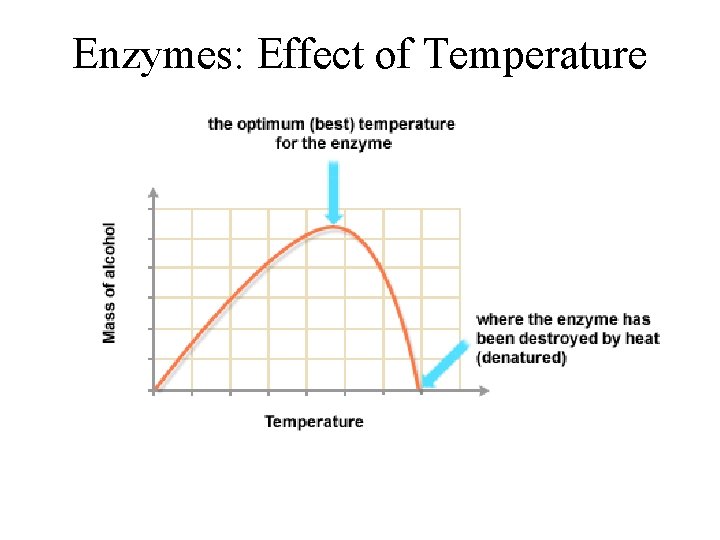 Enzymes: Effect of Temperature

the optimum (best) temperature for the enzyme

Mass of alcohol

where the enzyme has been destroyed by heat (denatured)

Temperature